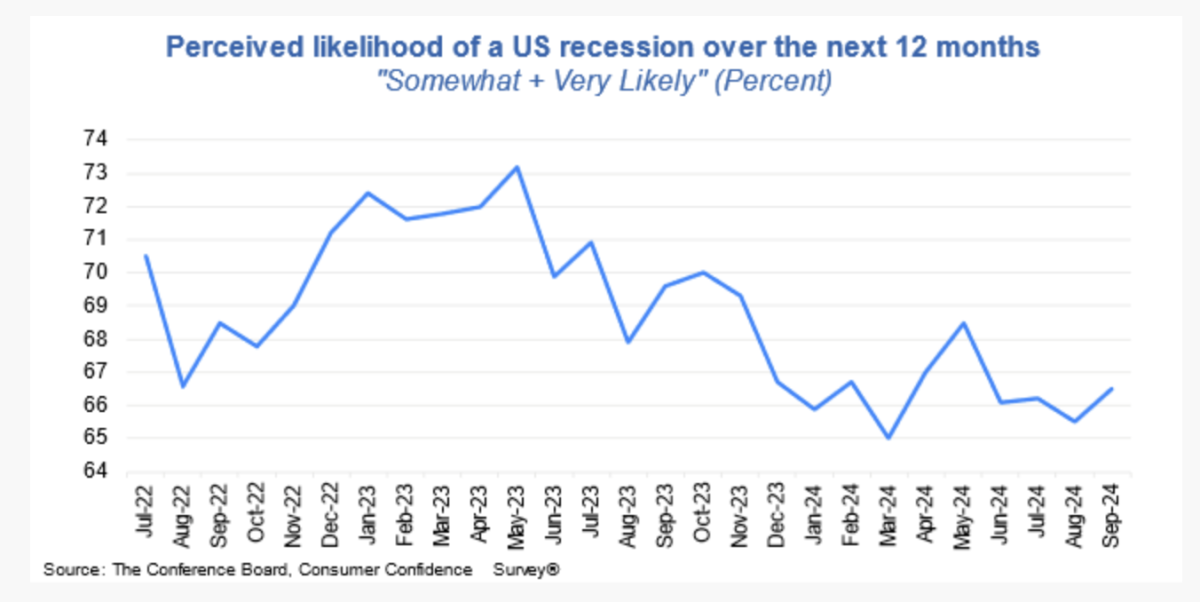 Perceived likelihood of a US recession over the next 12 months
"Somewhat + Very Likely" (Percent)

74
73
72
71
70
69
68
67
66
65
64

Jul-22
Aug-22
Sep-22
Oct-22
Nov-22
Dec-22
Jan-23
Feb-23
Mar-23
Apr-23
May-23
Jun-23
Jul-23
Aug-23
Sep-23
Oct-23
Nov-23
Dec-23
Jan-24
Feb-24
Mar-24
Apr-24
May-24
Jun-24
Jul-24
Aug-24
Sep-24

Source: The Conference Board, Consumer Confidence Survey®